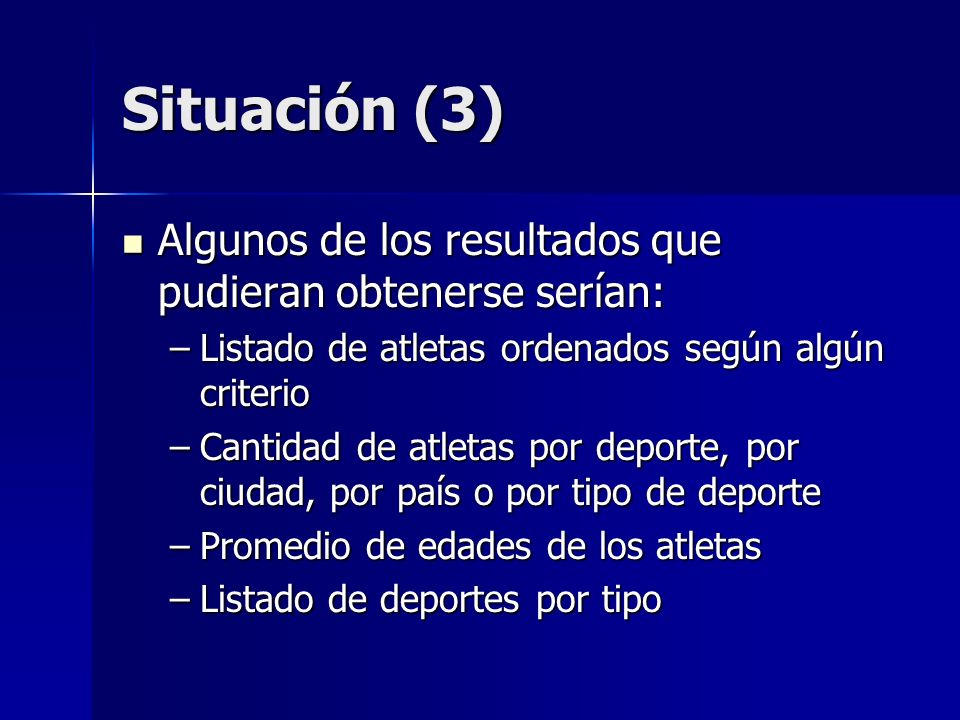 Situación (3)

Algunos de los resultados que pudieran obtenerse serían:

– Listado de atletas ordenados según algún criterio
– Cantidad de atletas por deporte, por ciudad, por país o por tipo de deporte
– Promedio de edades de los atletas
– Listado de deportes por tipo